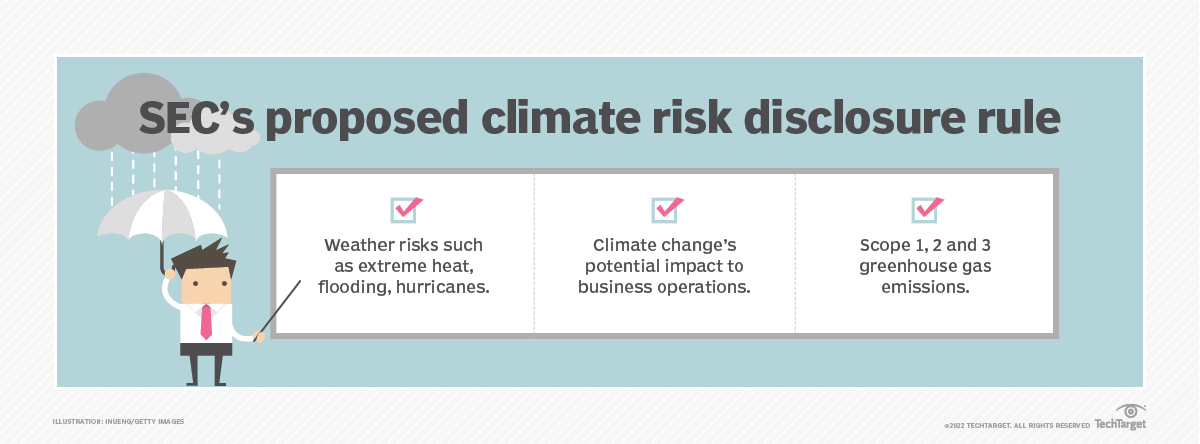 SEC's proposed climate risk disclosure rule

Weather risks such as extreme heat, flooding, hurricanes.

Climate change's potential impact to business operations.

Scope 1, 2 and 3 greenhouse gas emissions.

ILLUSTRATION: INUENG/GETTY IMAGES

©2022 TECHTARGET. ALL RIGHTS RESERVED TechTarget